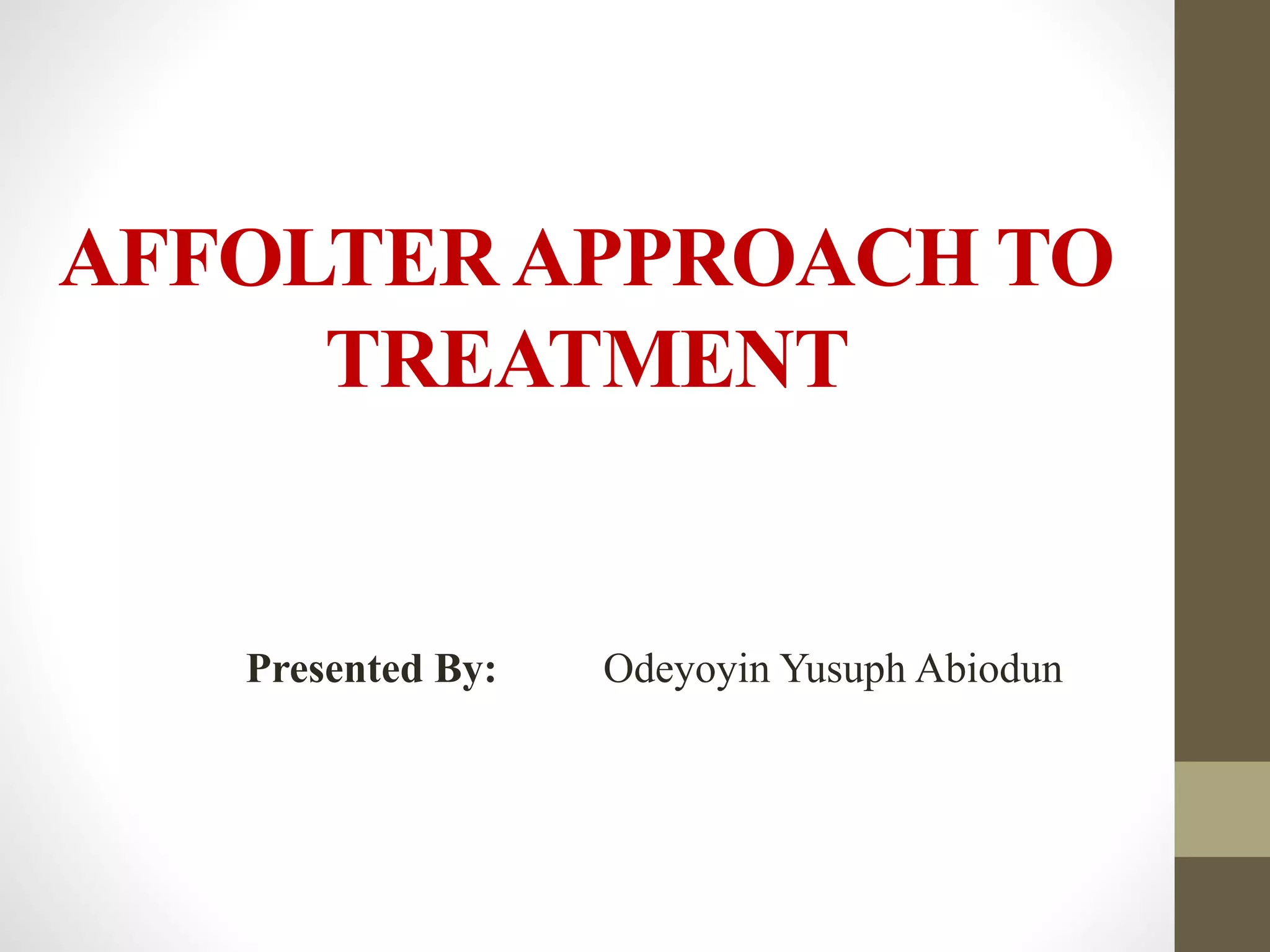 AFFOLTER APPROACH TO TREATMENT

Presented By: Odeyoyin Yusuph Abiodun